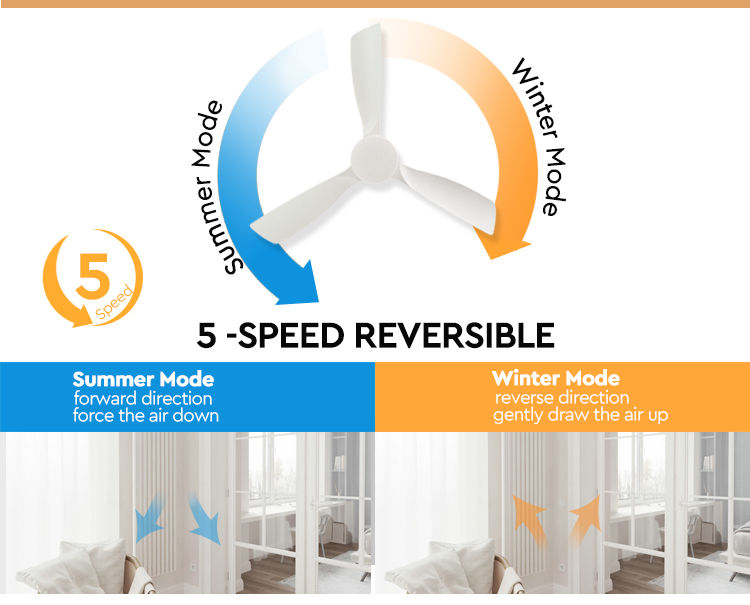 Summer Mode

Winter Mode

5
Speed

5 -SPEED REVERSIBLE

Summer Mode
forward direction
force the air down

Winter Mode
reverse direction
gently draw the air up